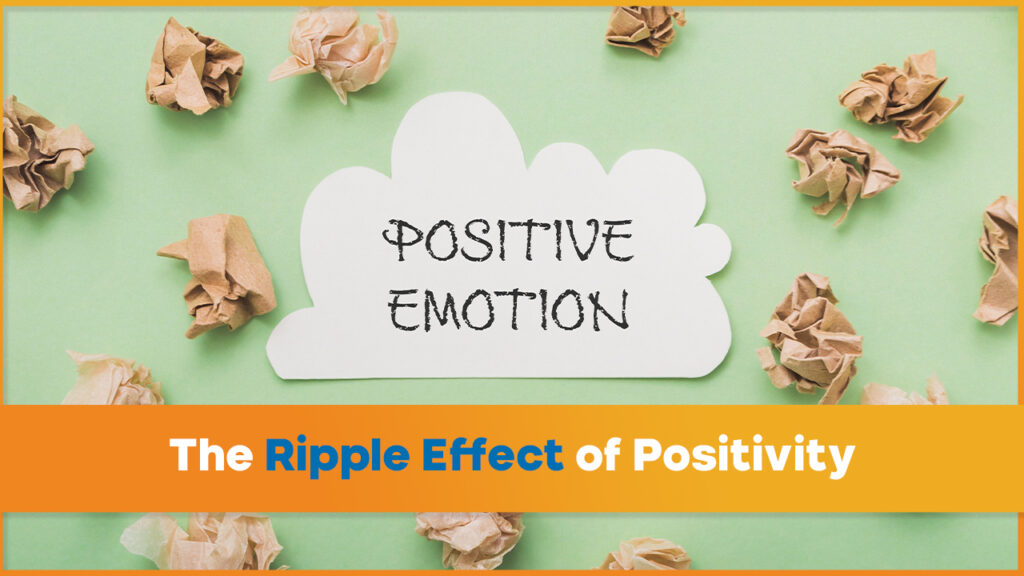 POSITIVE
EMOTION

The Ripple Effect of Positivity